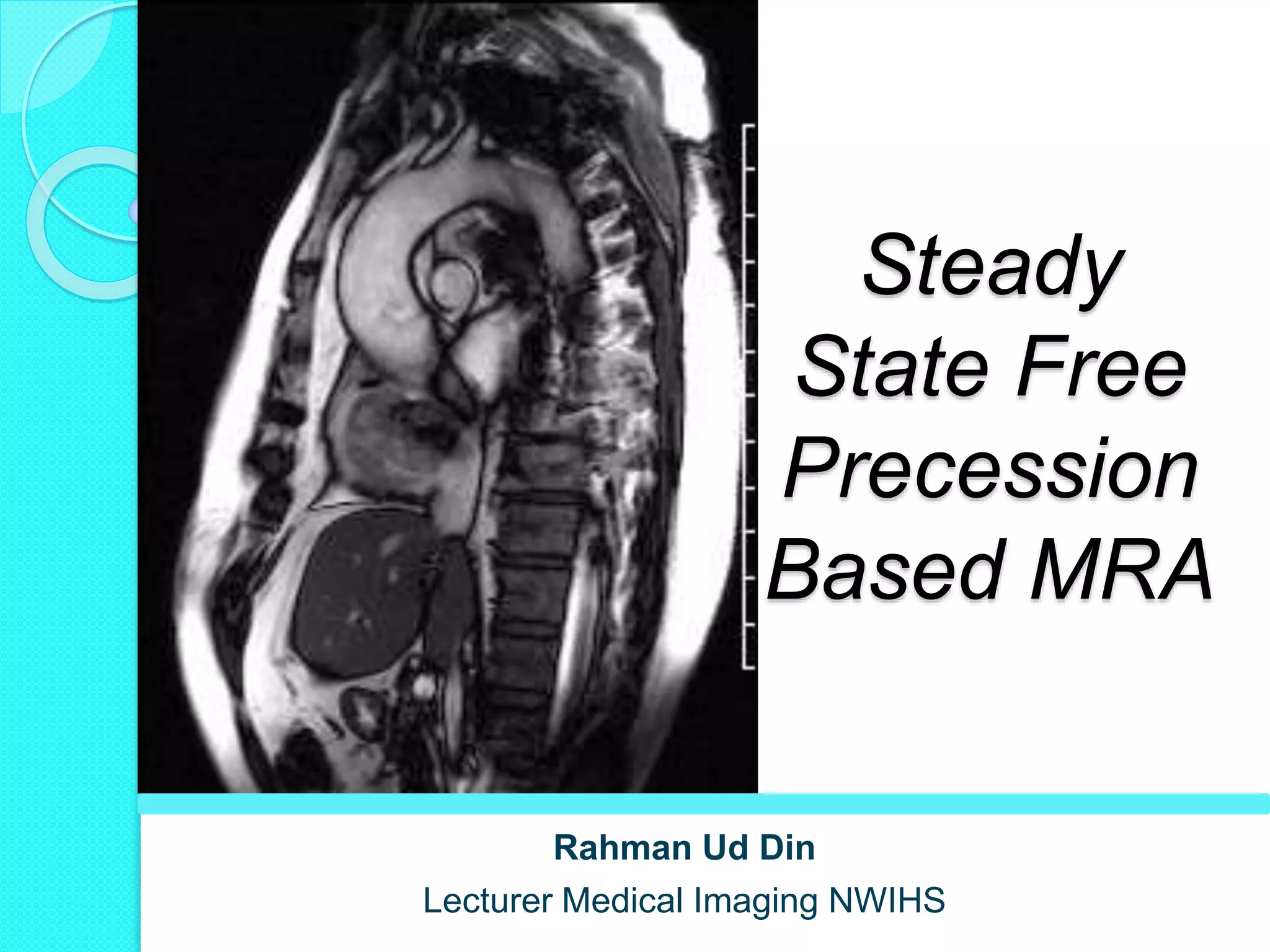 Steady State Free Precession Based MRA

Rahman Ud Din

Lecturer Medical Imaging NWIHS